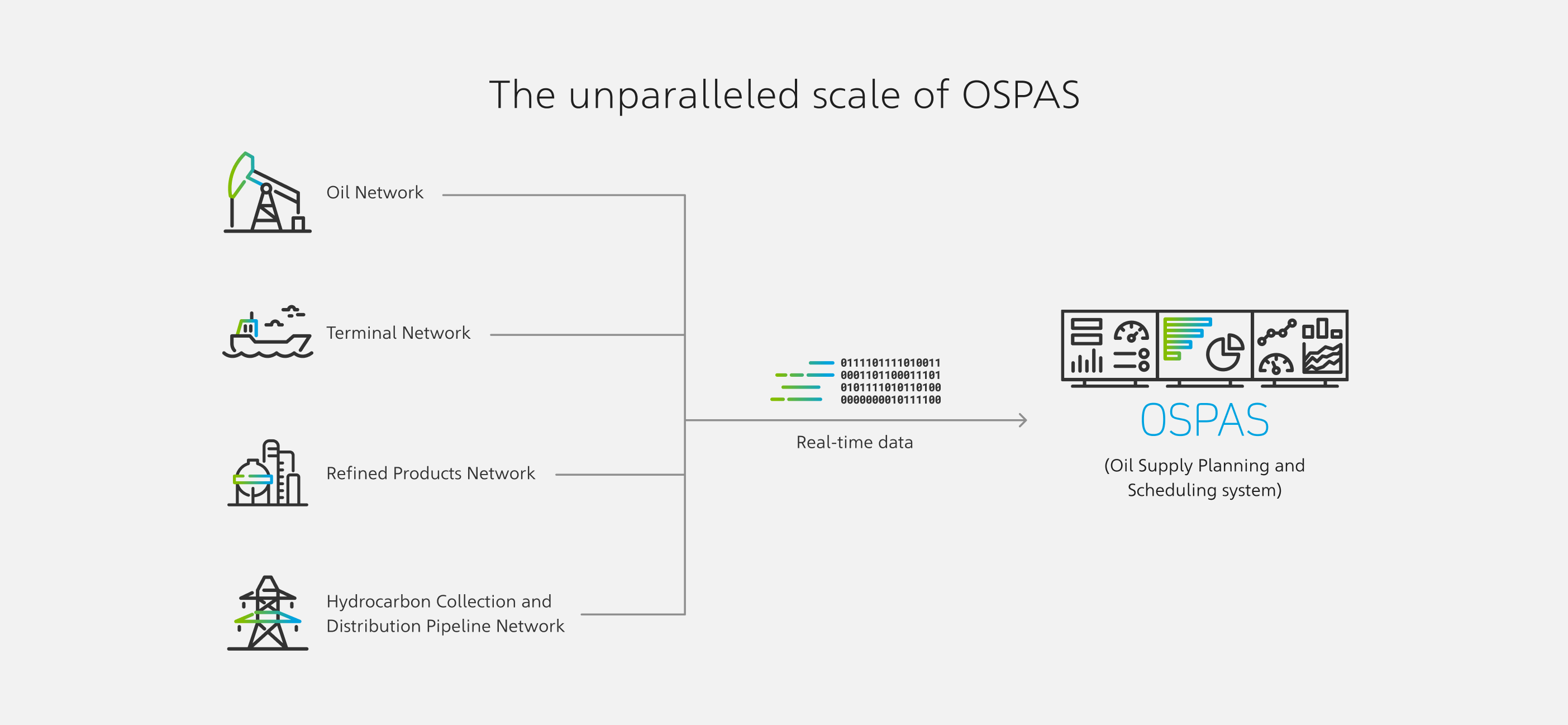 The unparalleled scale of OSPAS

Oil Network

Terminal Network

Refined Products Network

Hydrocarbon Collection and Distribution Pipeline Network

0111101111010011
0001101100011101
0101111010110100
0000000010111100

Real-time data

OSPAS

(Oil Supply Planning and Scheduling system)